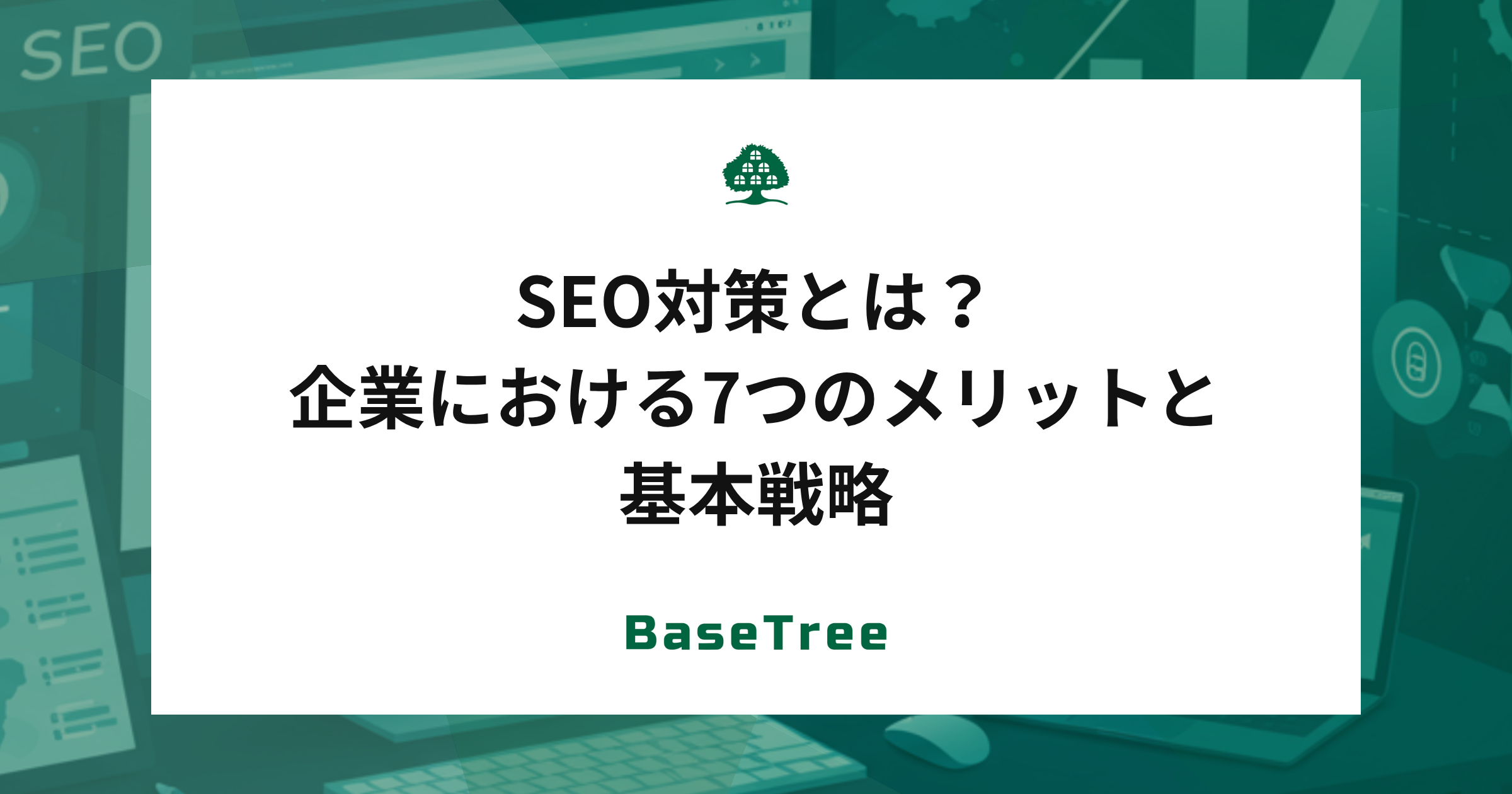 SEO

SEO対策とは？
企業における7つのメリットと
基本戦略

BaseTree